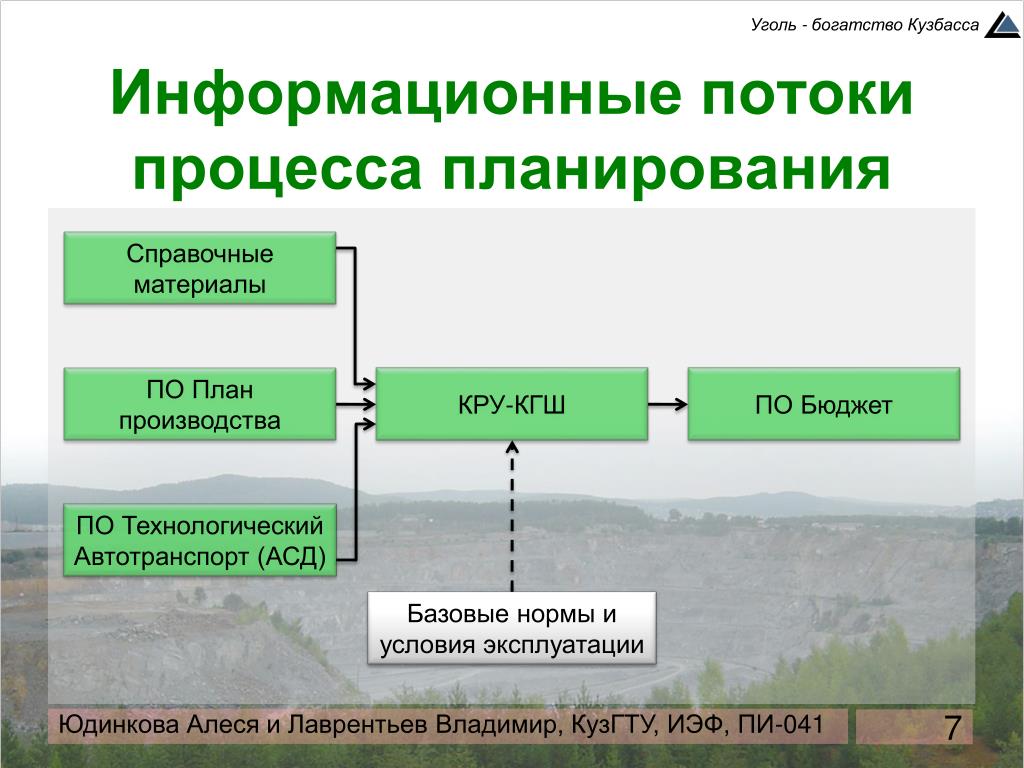 Уголь - богатство Кузбасса

Информационные потоки процесса планирования

Справочные материалы

ПО План производства

ПО Технологический Автотранспорт (АСД)

КРУ-КГШ

ПО Бюджет

Базовые нормы и условия эксплуатации

Юдинкова Алеся и Лаврентьев Владимир, КузГТУ, ИЭФ, ПИ-041

7